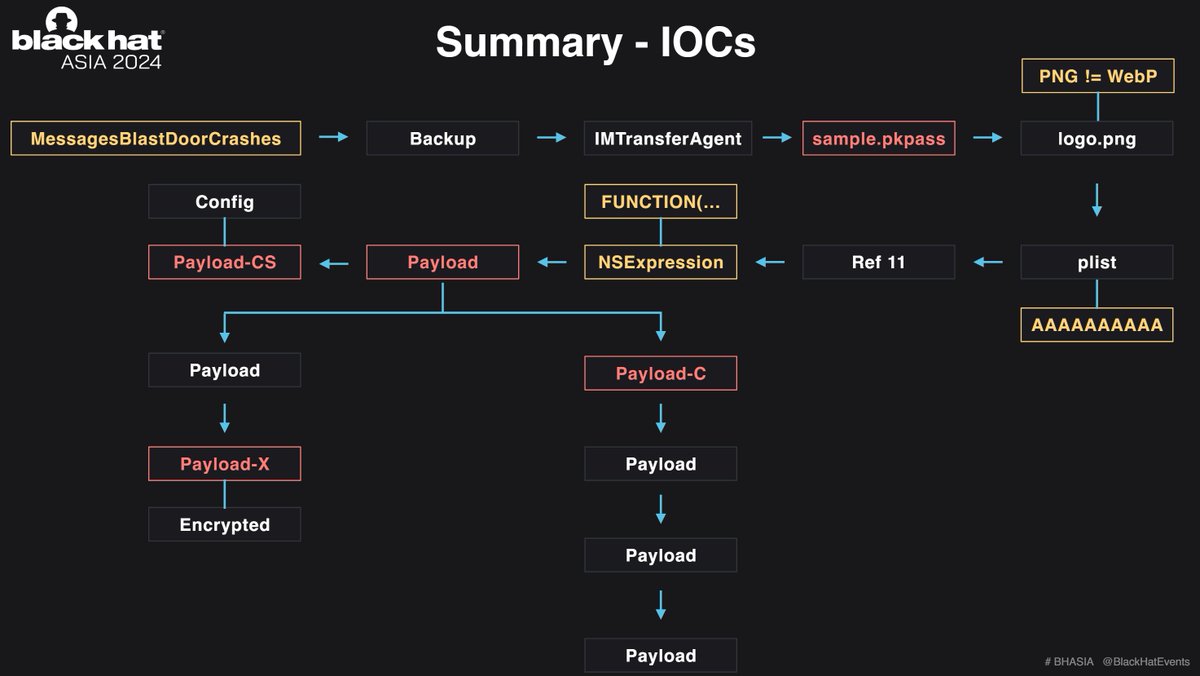 black hat
ASIA 2024

Summary - IOCs

PNG != WebP

MessagesBlastDoorCrashes

Backup

IMTransferAgent

sample.pkpass

logo.png

Config

FUNCTION(...

Payload-CS

Payload

NSExpression

Ref 11

plist

AAAAAAAAAA

Payload

Payload-C

Payload-X

Payload

Encrypted

Payload

Payload

# BHASIA @BlackHatEvents